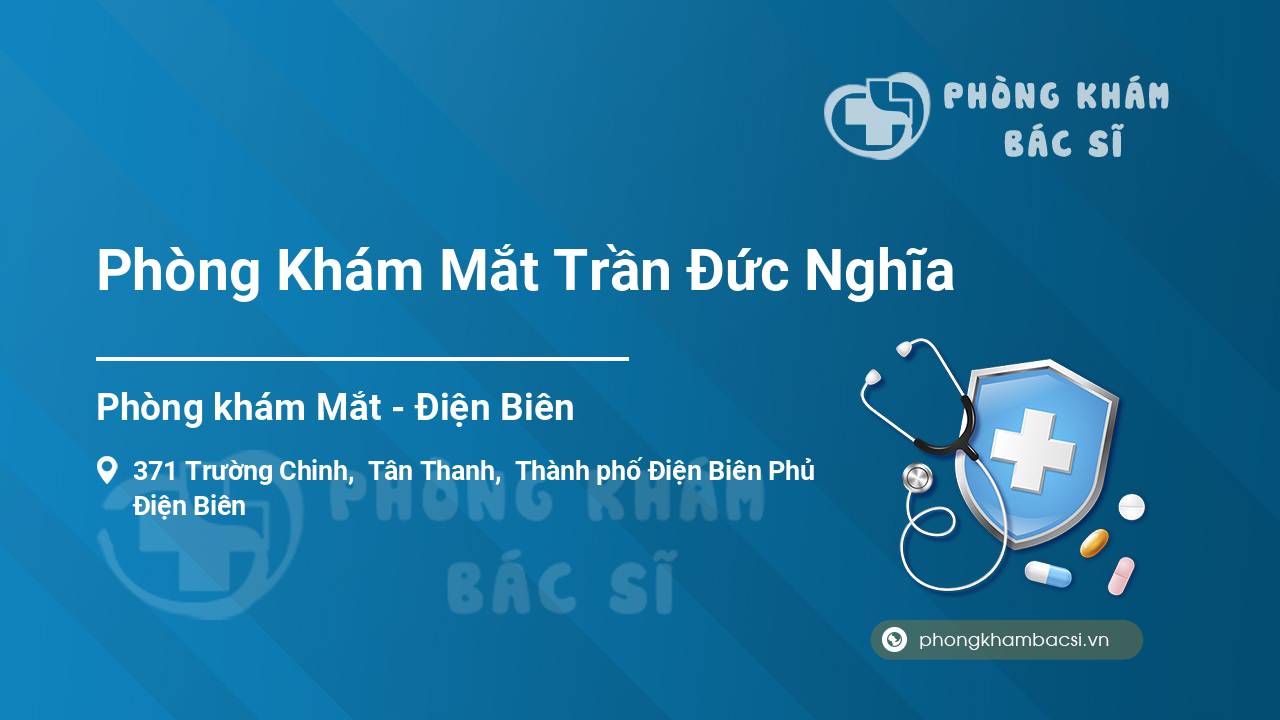 PHÒNG KHÁM
BÁC SĨ

Phòng Khám Mắt Trần Đức Nghĩa

Phòng khám Mắt - Điện Biên

371 Trường Chinh, Tân Thanh, Thành phố Điện Biên Phủ
Điện Biên

PHÒNG KHÁM
BÁC SĨ

phongkhambacsi.vn